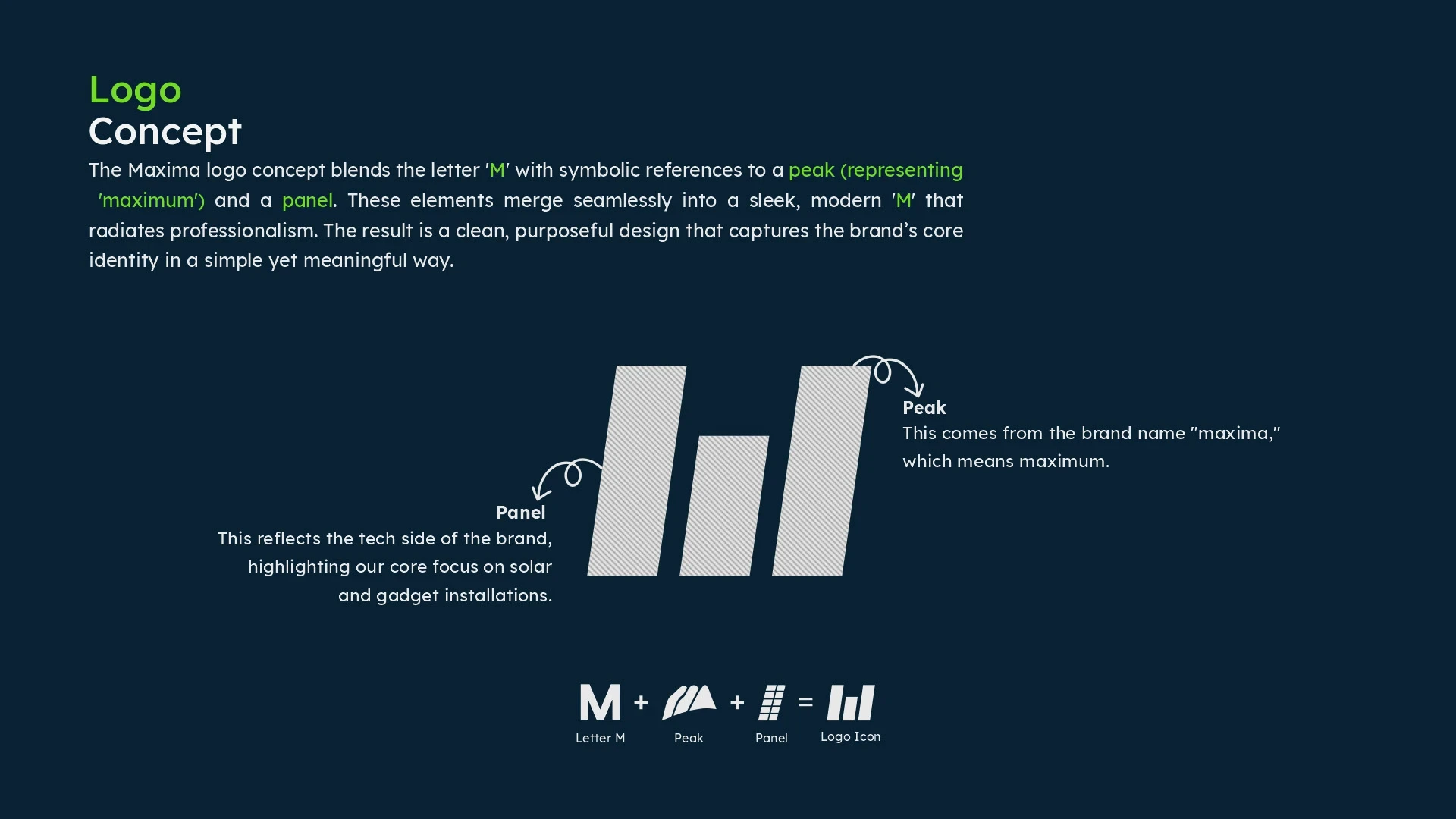 Logo
Concept

The Maxima logo concept blends the letter 'M' with symbolic references to a peak (representing 'maximum') and a panel. These elements merge seamlessly into a sleek, modern 'M' that radiates professionalism. The result is a clean, purposeful design that captures the brand's core identity in a simple yet meaningful way.

Peak
This comes from the brand name "maxima," which means maximum.

Panel
This reflects the tech side of the brand, highlighting our core focus on solar and gadget installations.

M + + =

Letter M Peak Panel Logo Icon